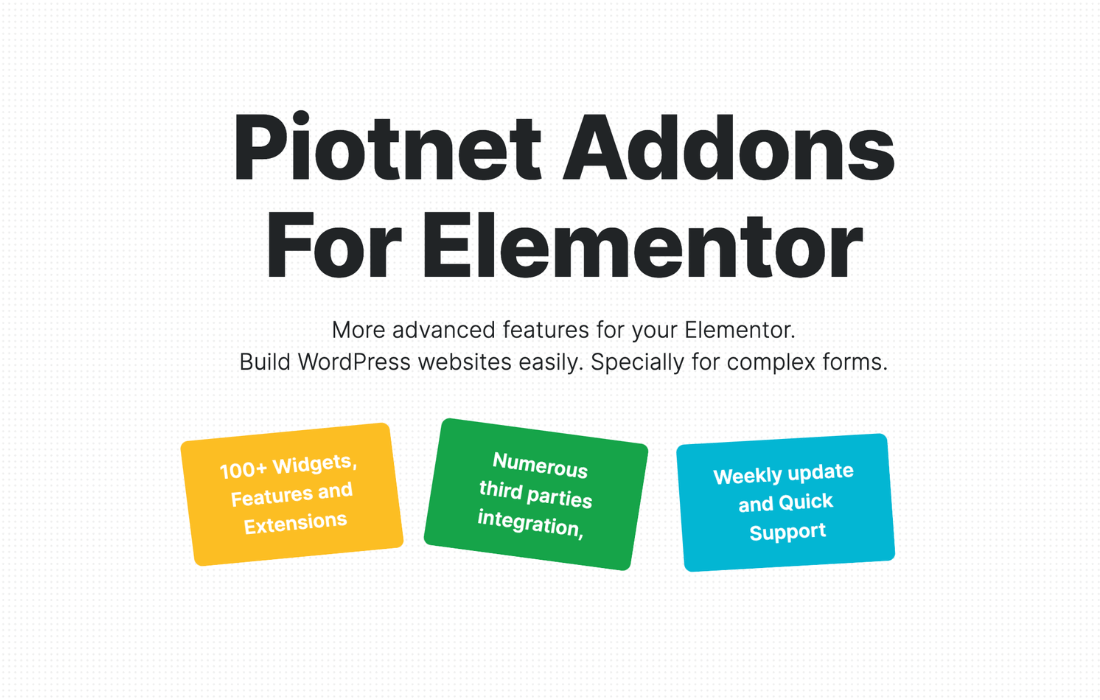 Piotnet Addons For Elementor

More advanced features for your Elementor.
Build WordPress websites easily. Specially for complex forms.

100+ Widgets, Features and Extensions

Numerous third parties integration,

Weekly update and Quick Support